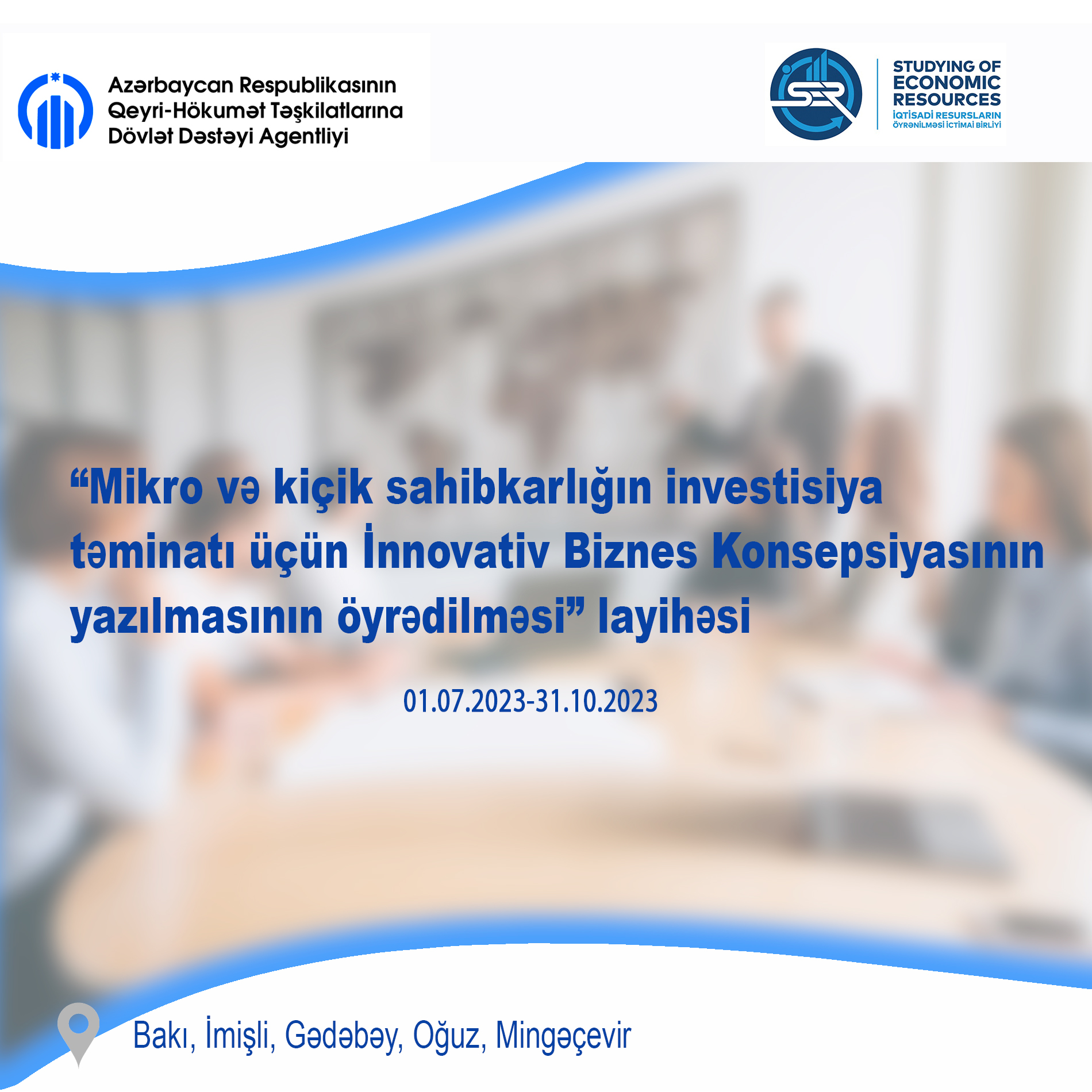 Azərbaycan Respublikasının Qeyri-Hökumət Təşkilatlarına Dövlət Dəstəyi Agentliyi

SER

STUDYING OF ECONOMIC RESOURCES
İQTİSADİ RESURSLARIN ÖYRƏNİLMƏSİ İCTİMAİ BİRLİYİ

“Mikro və kiçik sahibkarlığın investisiya təminatı üçün İnnovativ Biznes Konsepsiyasının yazılmasının öyrədilməsi” layihəsi

01.07.2023-31.10.2023

Bakı, İmişli, Gədəbəy, Oğuz, Mingəçevir